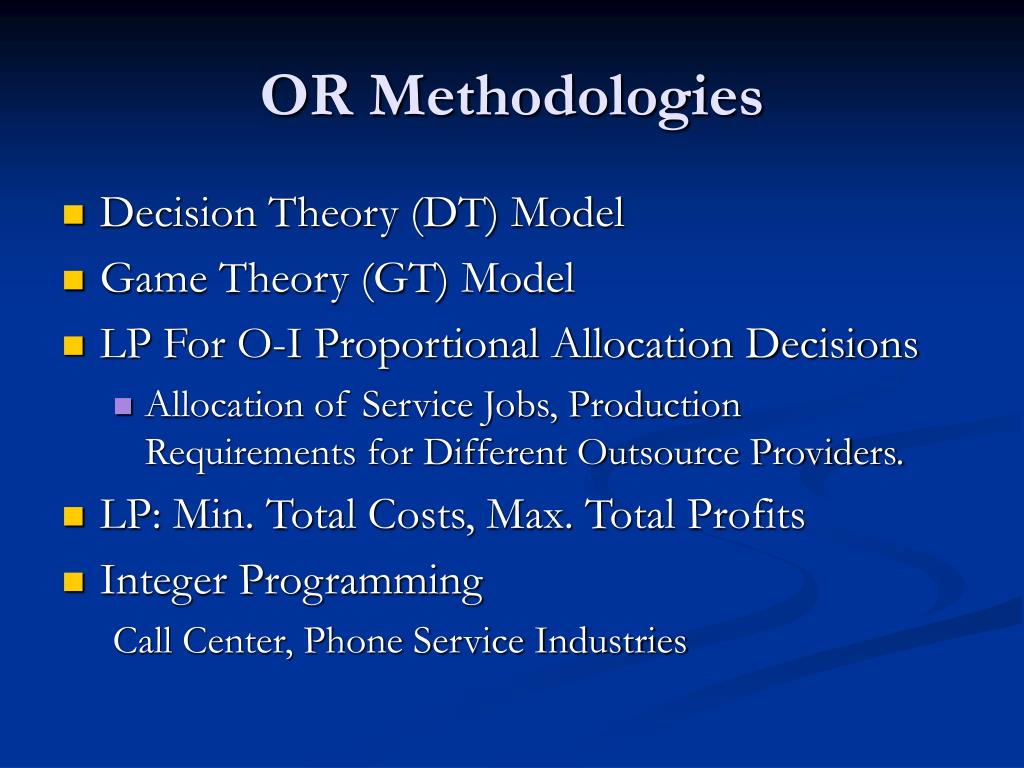 OR Methodologies

Decision Theory (DT) Model

Game Theory (GT) Model

LP For O-I Proportional Allocation Decisions

Allocation of Service Jobs, Production Requirements for Different Outsource Providers.

LP: Min. Total Costs, Max. Total Profits

Integer Programming

Call Center, Phone Service Industries